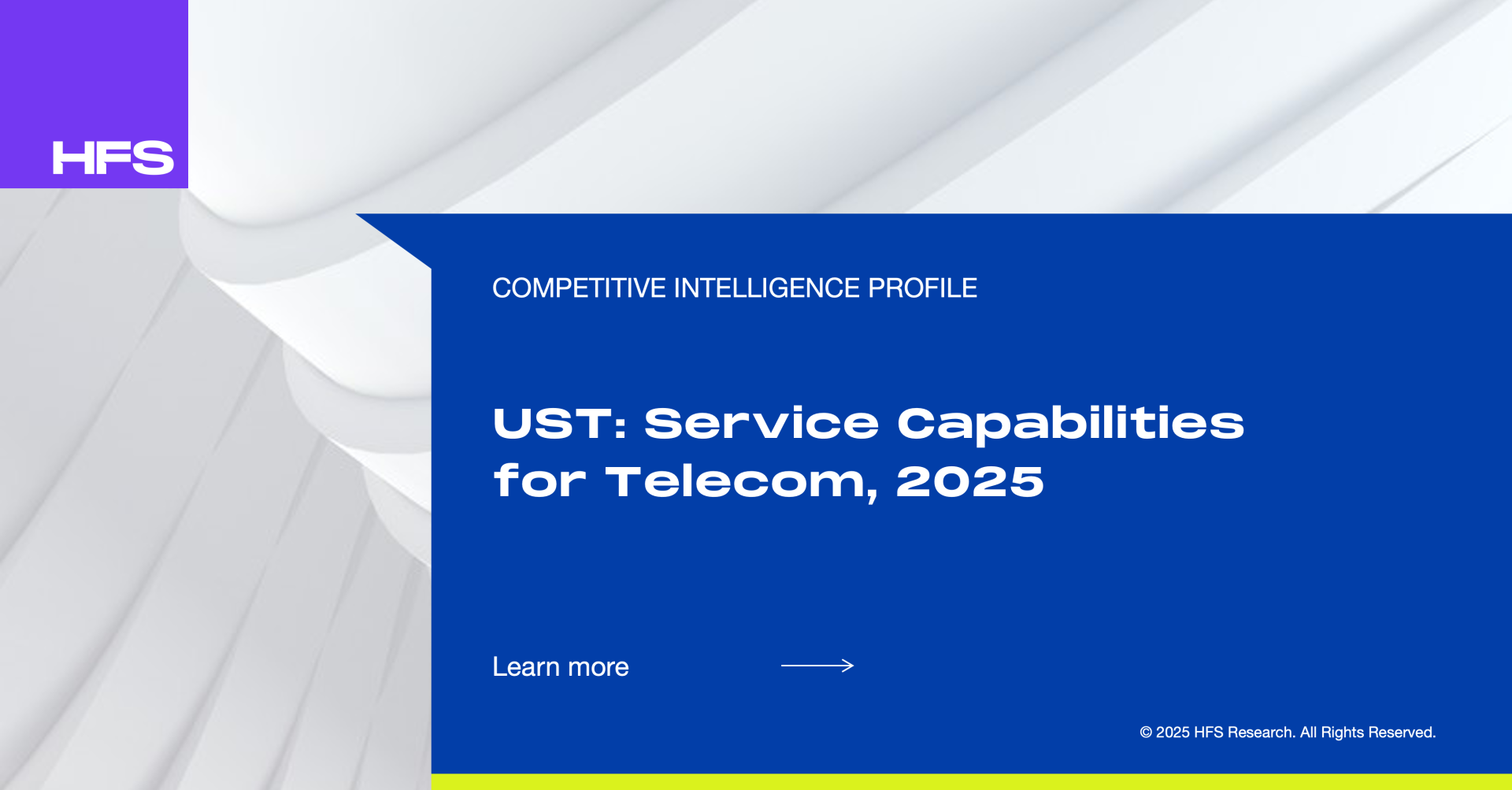 HFS

COMPETITIVE INTELLIGENCE PROFILE

UST: Service Capabilities for Telecom, 2025

Learn more

© 2025 HFS Research. All Rights Reserved.